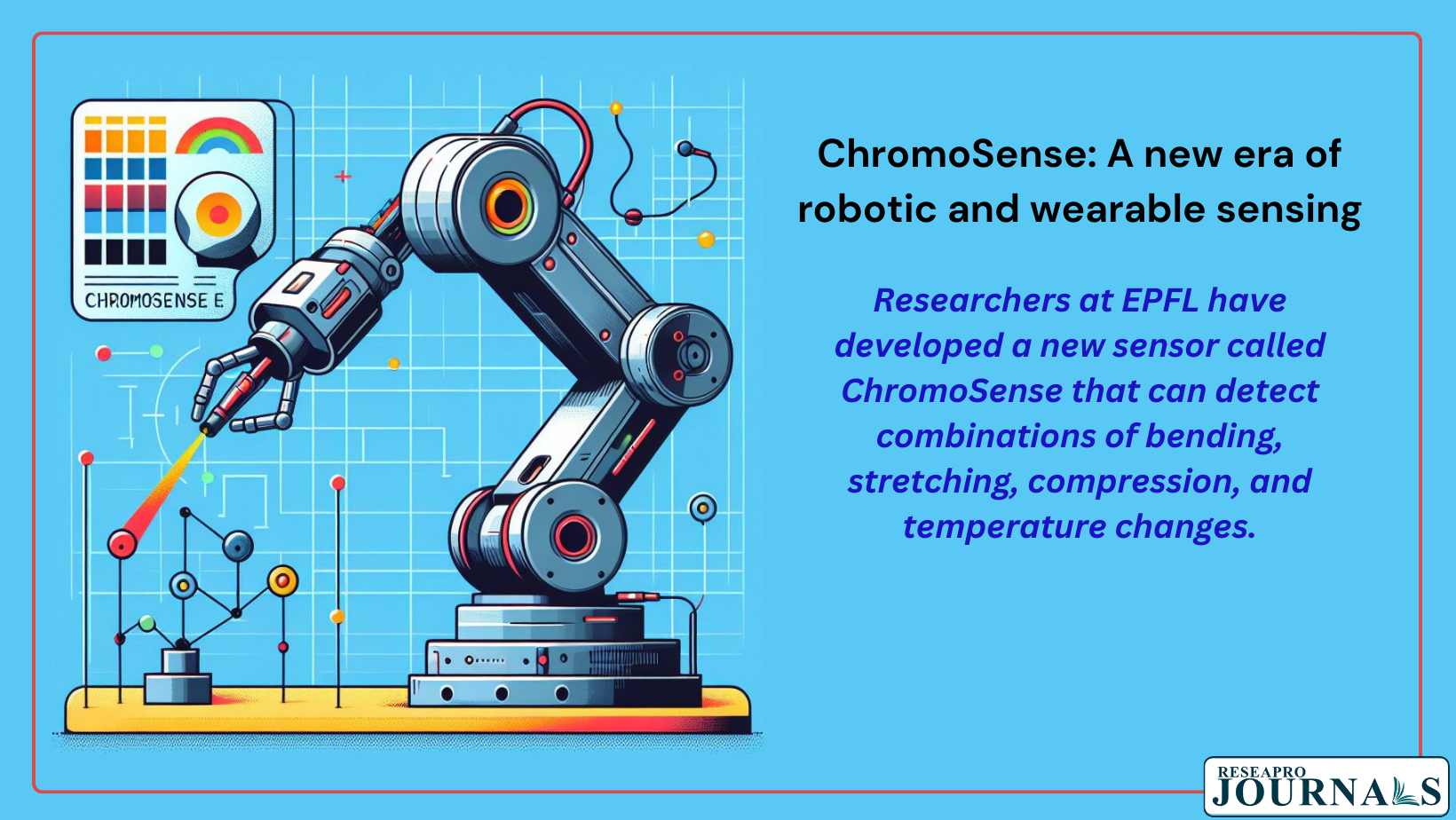 CHROMOSENSE E

ChromoSense: A new era of robotic and wearable sensing

Researchers at EPFL have developed a new sensor called ChromoSense that can detect combinations of bending, stretching, compression, and temperature changes.

RESEAPRO JOURNALS